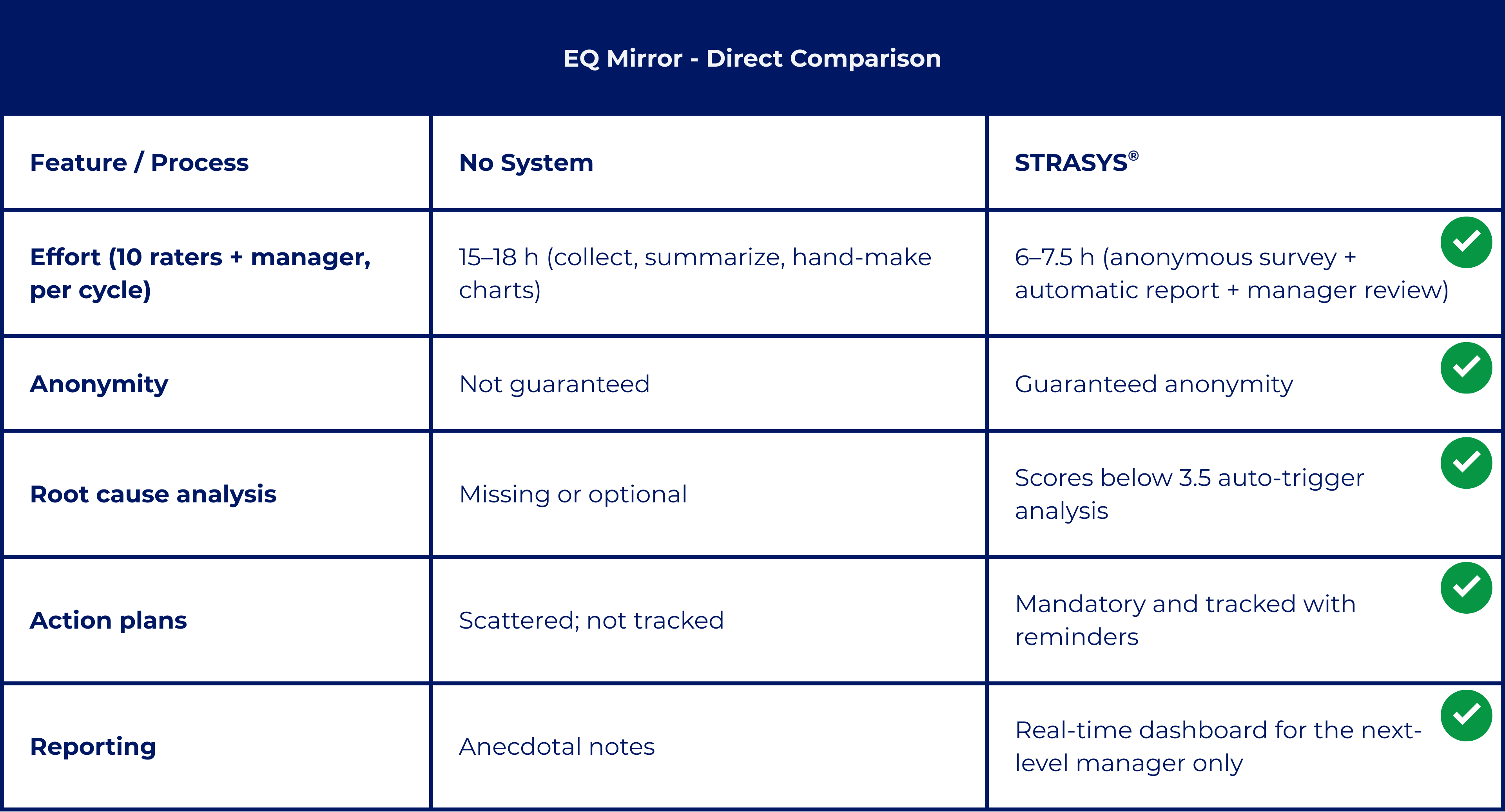 EQ Mirror - Direct Comparison

| Feature / Process | No System | STRASYS® |
|---|---|---|
| Effort (10 raters + manager, per cycle) | 15–18 h (collect, summarize, hand-make charts) | 6–7.5 h (anonymous survey + automatic report + manager review) |
| Anonymity | Not guaranteed | Guaranteed anonymity |
| Root cause analysis | Missing or optional | Scores below 3.5 auto-trigger analysis |
| Action plans | Scattered; not tracked | Mandatory and tracked with reminders |
| Reporting | Anecdotal notes | Real-time dashboard for the next-level manager only |